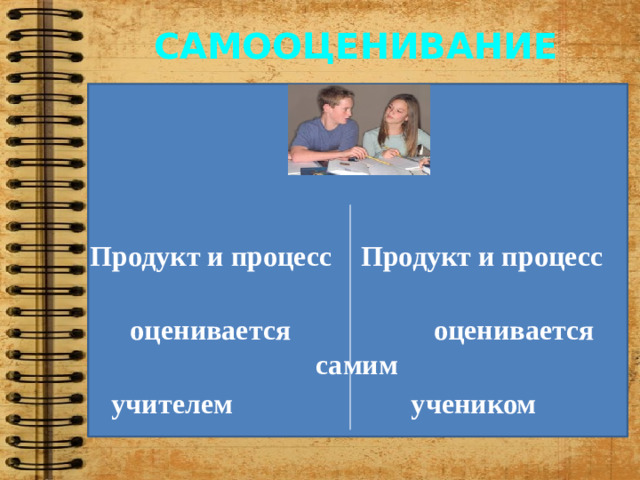 САМООЦЕНИВАНИЕ

Продукт и процесс

оценивается

учителем

Продукт и процесс

оценивается

самим

учеником